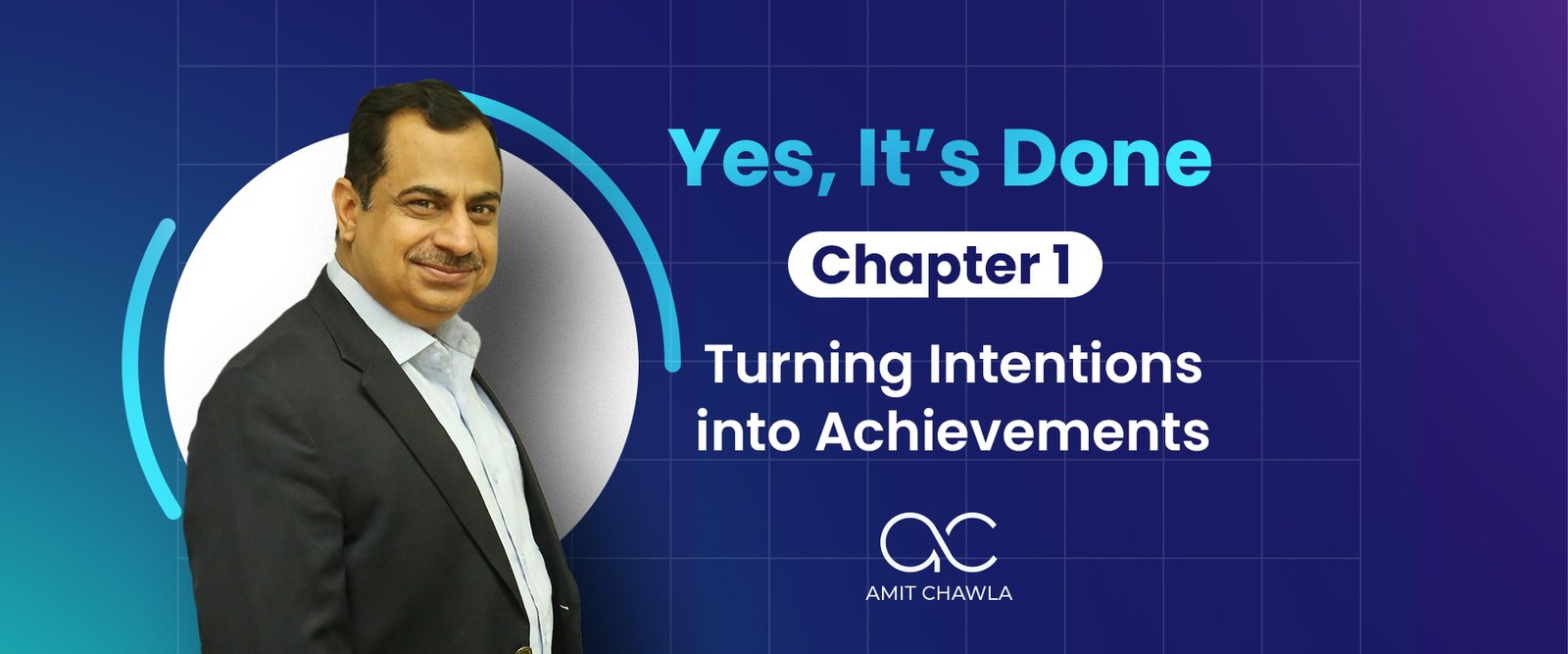 Yes, It's Done

Chapter 1

Turning Intentions into Achievements

ac

AMIT CHAWLA